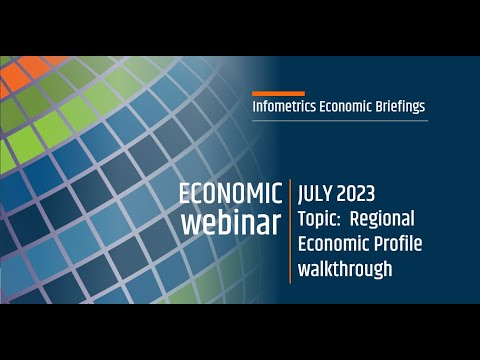 Infometrics Economic Briefings

ECONOMIC webinar

JULY 2023
Topic: Regional Economic Profile walkthrough